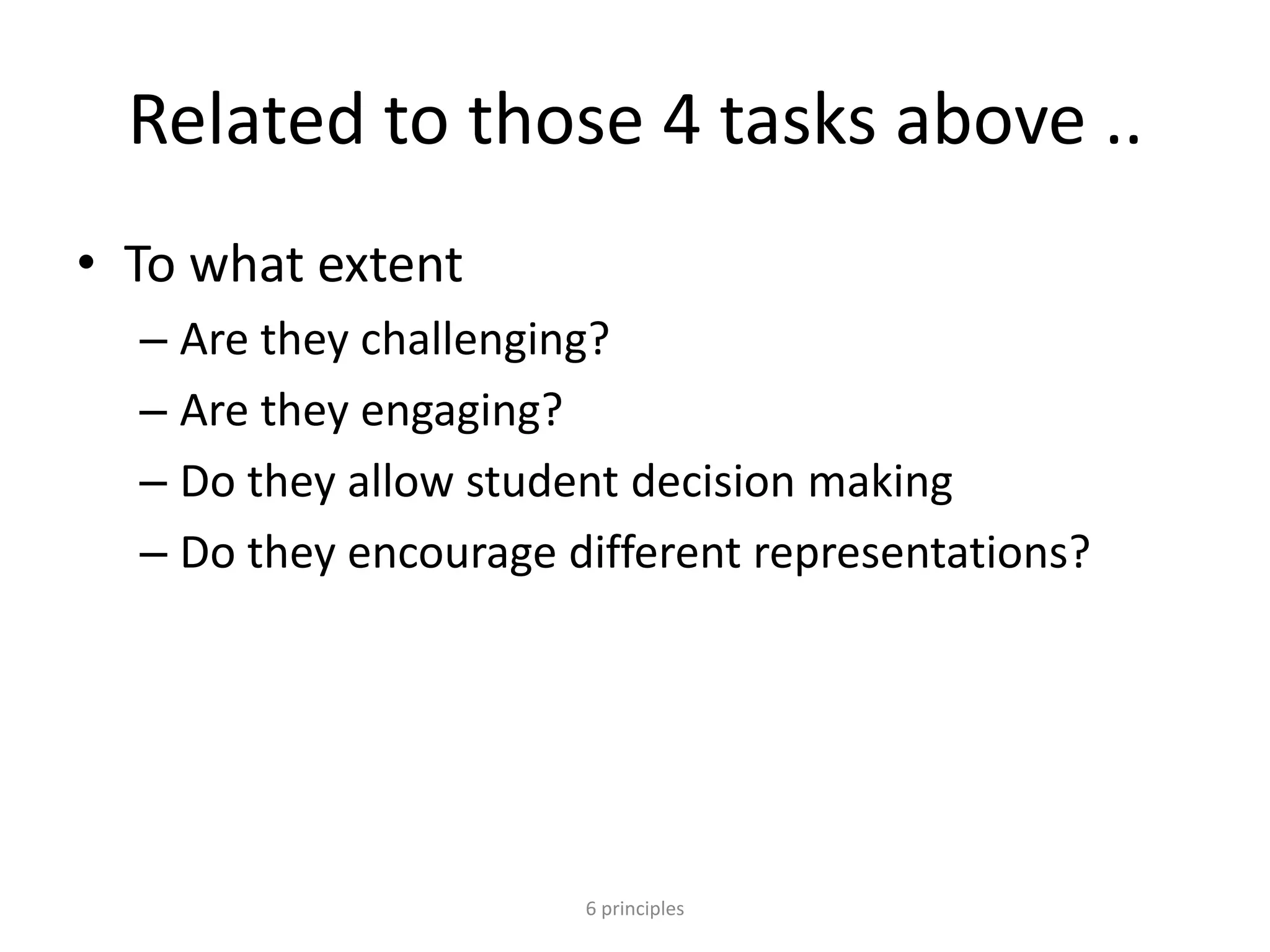 Related to those 4 tasks above ..

• To what extent
– Are they challenging?
– Are they engaging?
– Do they allow student decision making
– Do they encourage different representations?

6 principles